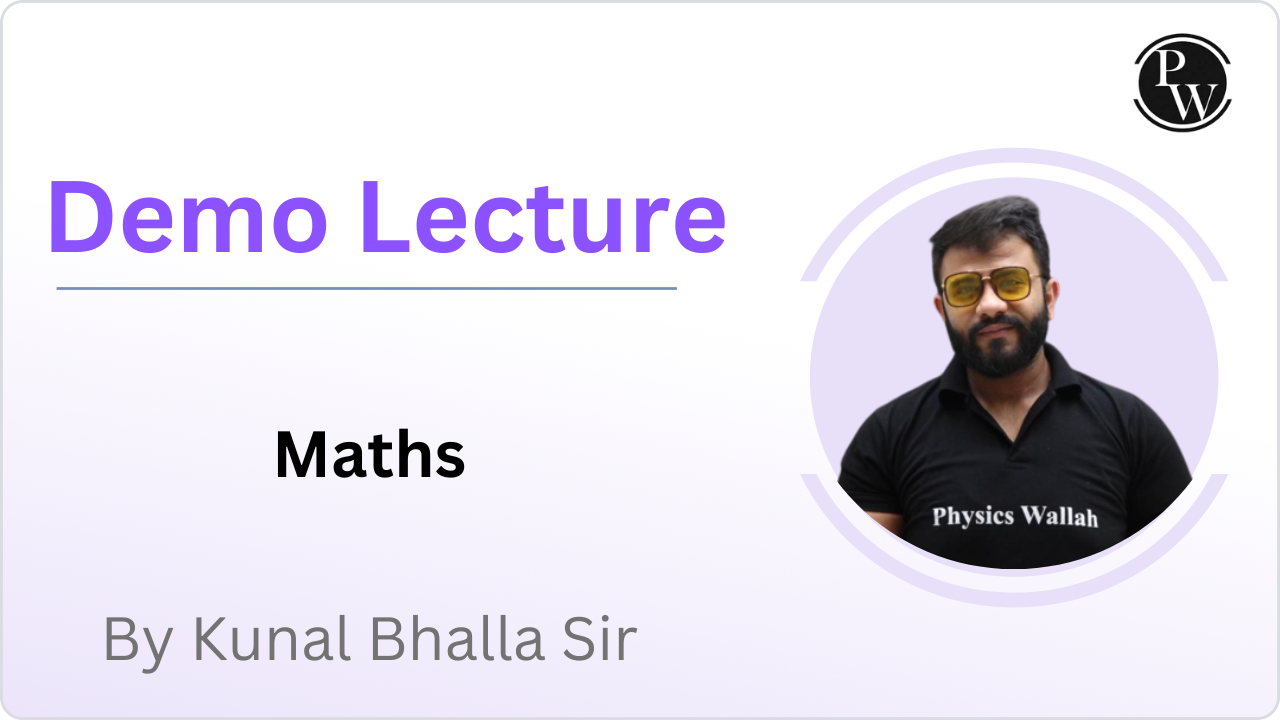 PW

Demo Lecture

Maths

Physics Wallah

By Kunal Bhalla Sir